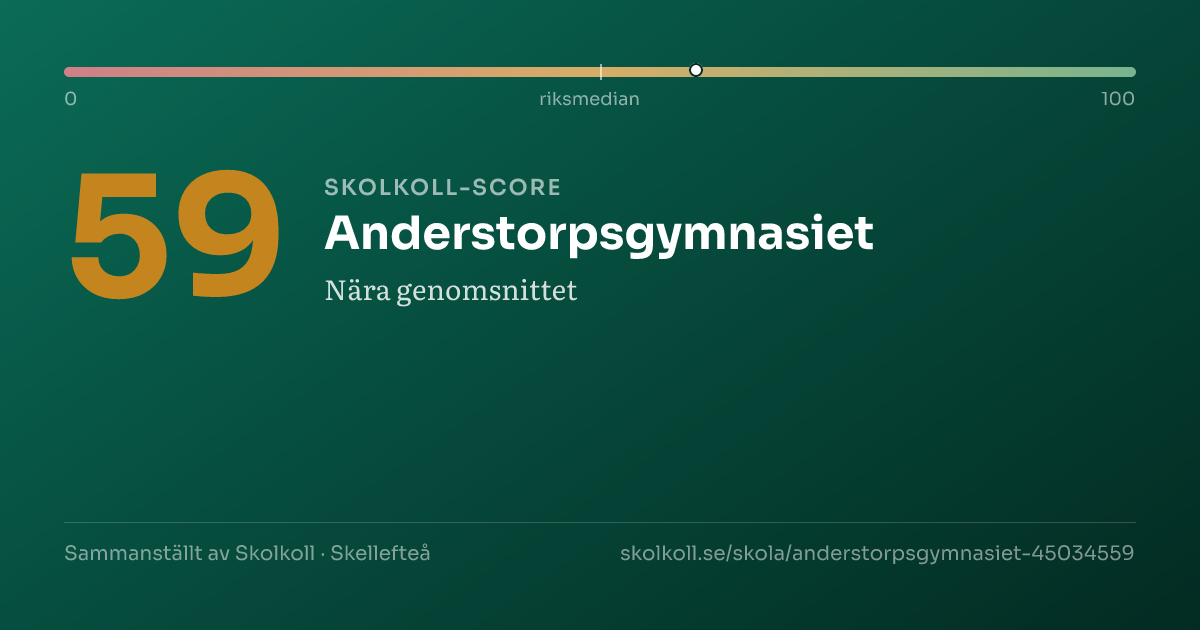 0
riksmedian
100

59

SKOLKOLL-SCORE
Anderstorpsgymnasiet
Nära genomsnittet

Sammanställt av Skolkoll · Skellefteå
skolkoll.se/skola/anderstorpsgymnasiet-45034559